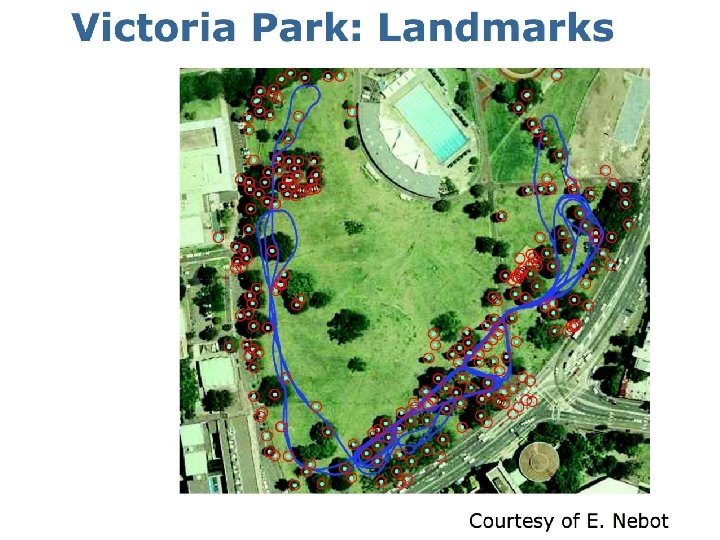 Victoria Park: Landmarks

Courtesy of E. Nebot